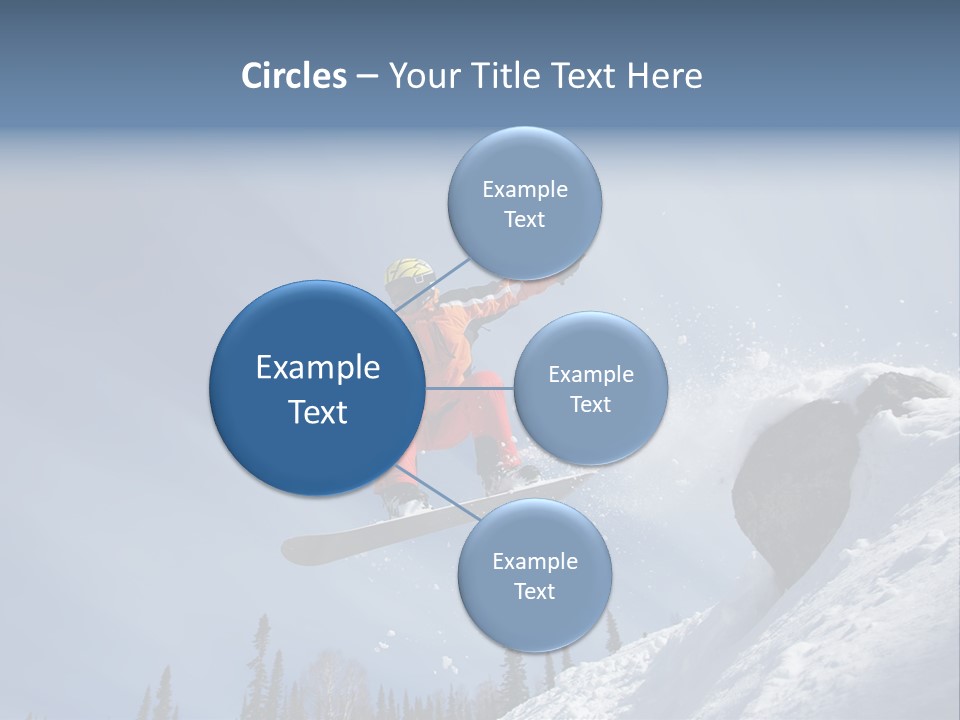 Circles – Your Title Text Here

Example Text

Example Text

Example Text

Example Text